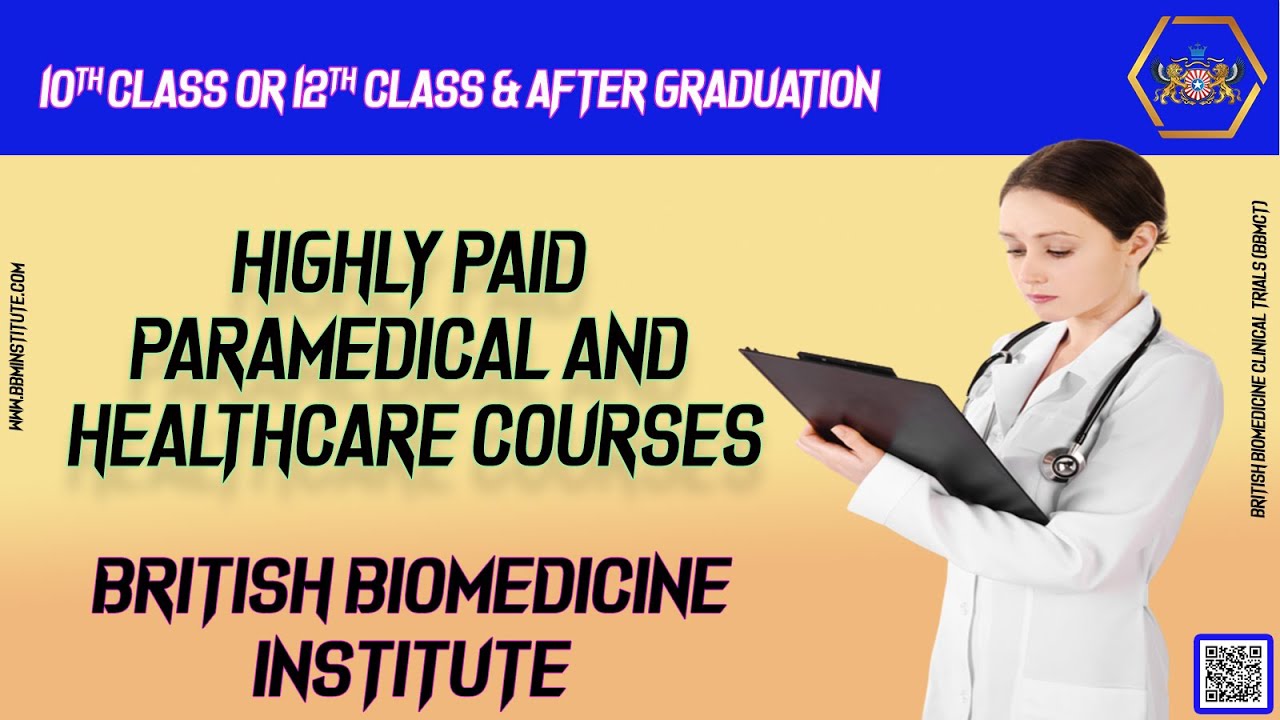 10TH CLASS OR 12TH CLASS & AFTER GRADUATION

WWW.BBMINSTITUTE.COM

HIGHLY PAID PARAMEDICAL AND HEALTHCARE COURSES

BRITISH BIOMEDICINE INSTITUTE

BRITISH BIOMEDICINE CLINICAL TRIALS (BBMCT)